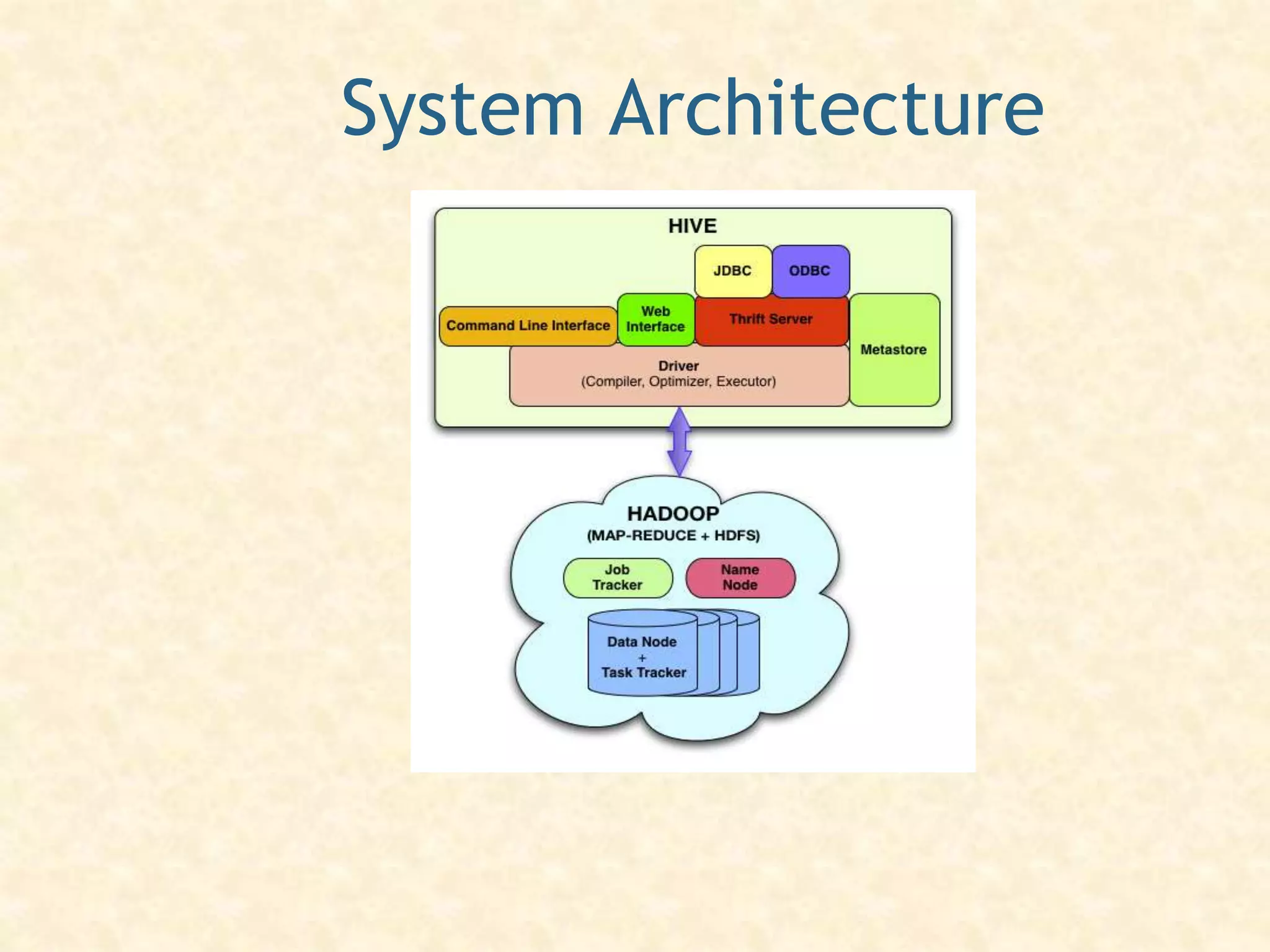 System Architecture

HIVE

JDBC

ODBC

Command Line Interface

Web Interface

Thrift Server

Metastore

Driver
(Compiler, Optimizer, Executor)

HADOOP
(MAP-REDUCE + HDFS)

Job Tracker

Name Node

Data Node
+
Task Tracker